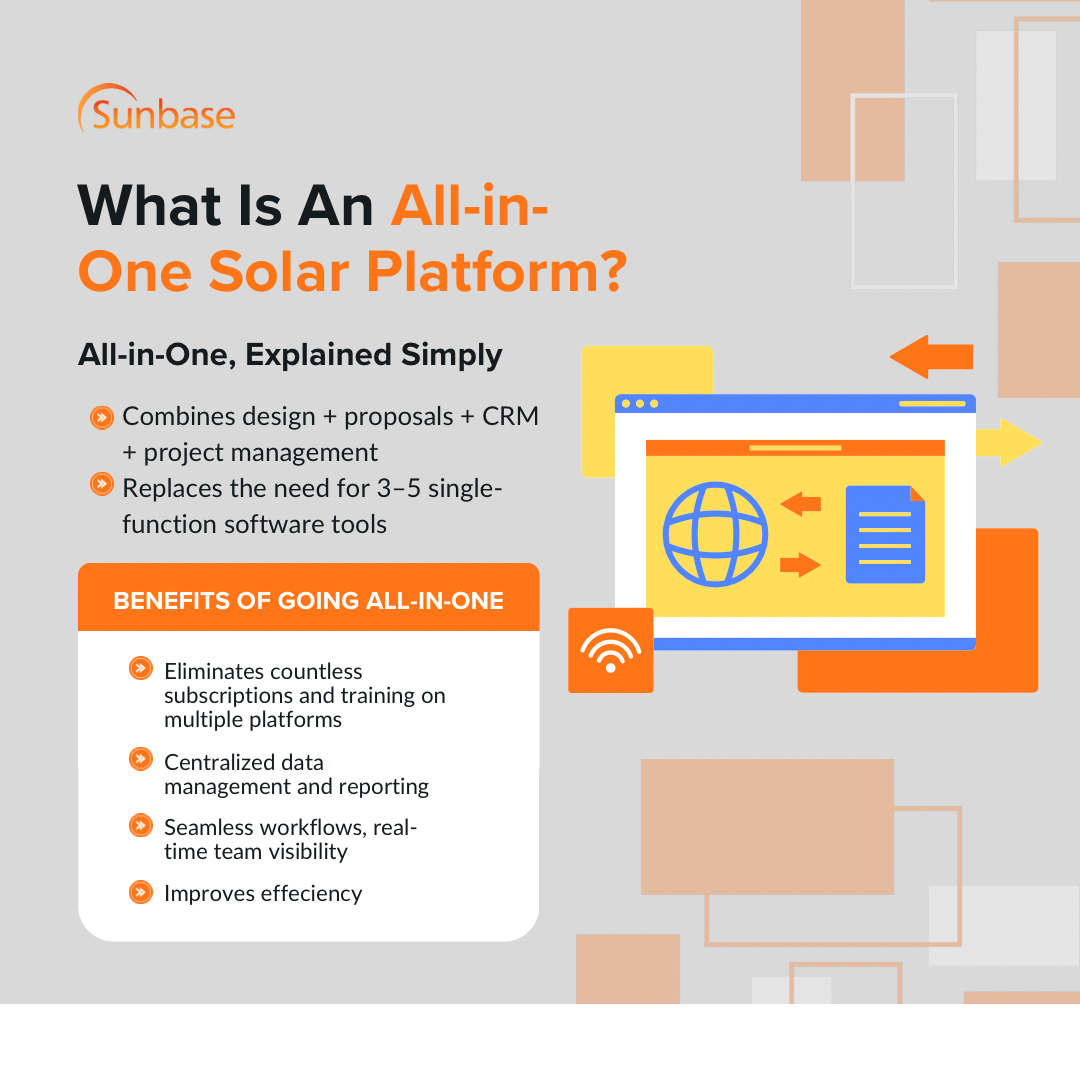 Sunbase

What Is An All-in-One Solar Platform?

All-in-One, Explained Simply

Combines design + proposals + CRM + project management

Replaces the need for 3–5 single-function software tools

BENEFITS OF GOING ALL-IN-ONE

Eliminates countless subscriptions and training on multiple platforms

Centralized data management and reporting

Seamless workflows, real-time team visibility

Improves effeciency